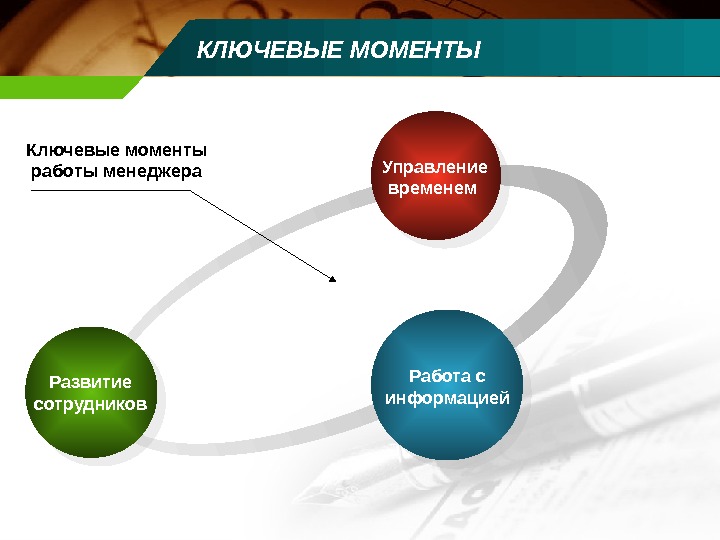 КЛЮЧЕВЫЕ МОМЕНТЫ

Ключевые моменты работы менеджера

Управление временем

Развитие сотрудников

Работа с информацией